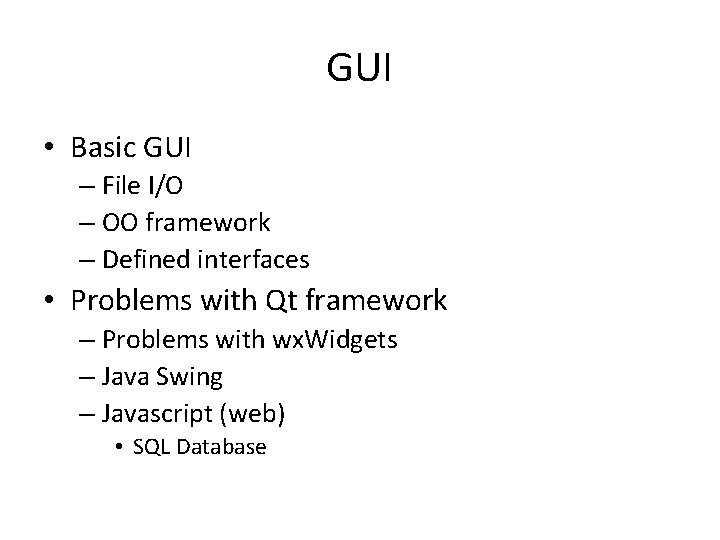 GUI

• Basic GUI
  – File I/O
  – OO framework
  – Defined interfaces
• Problems with Qt framework
  – Problems with wxWidgets
  – Java Swing
  – Javascript (web)
    • SQL Database